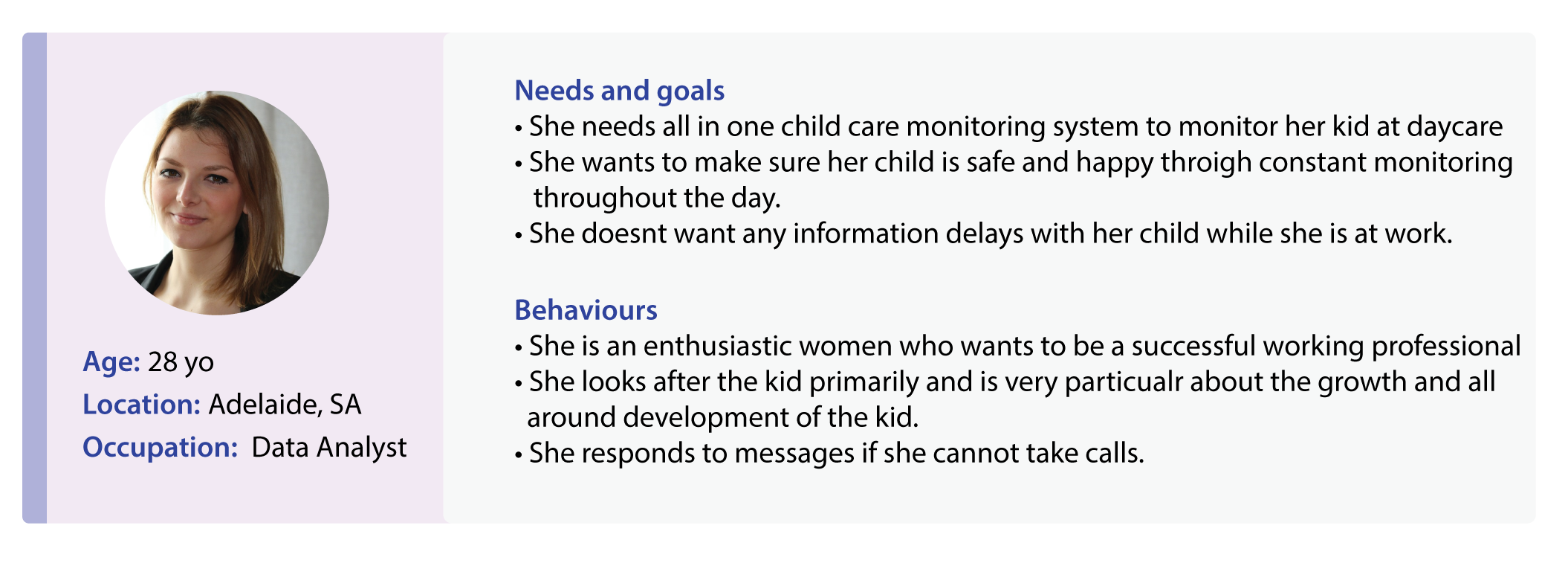 Age: 28 yo
Location: Adelaide, SA
Occupation: Data Analyst

Needs and goals
• She needs all in one child care monitoring system to monitor her kid at daycare
• She wants to make sure her child is safe and happy throigh constant monitoring throughout the day.
• She doesnt want any information delays with her child while she is at work.

Behaviours
• She is an enthusiastic women who wants to be a successful working professional
• She looks after the kid primarily and is very particualr about the growth and all around development of the kid.
• She responds to messages if she cannot take calls.